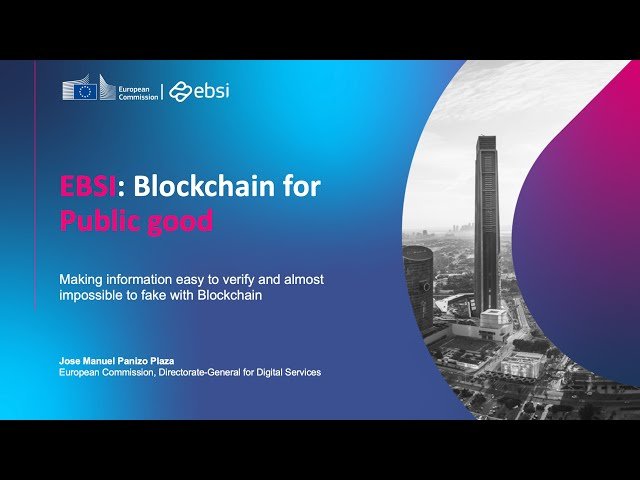 European Commission | ebsi

EBSI: Blockchain for Public good

Making information easy to verify and almost impossible to fake with Blockchain

Jose Manuel Panizo Plaza
European Commission, Directorate-General for Digital Services